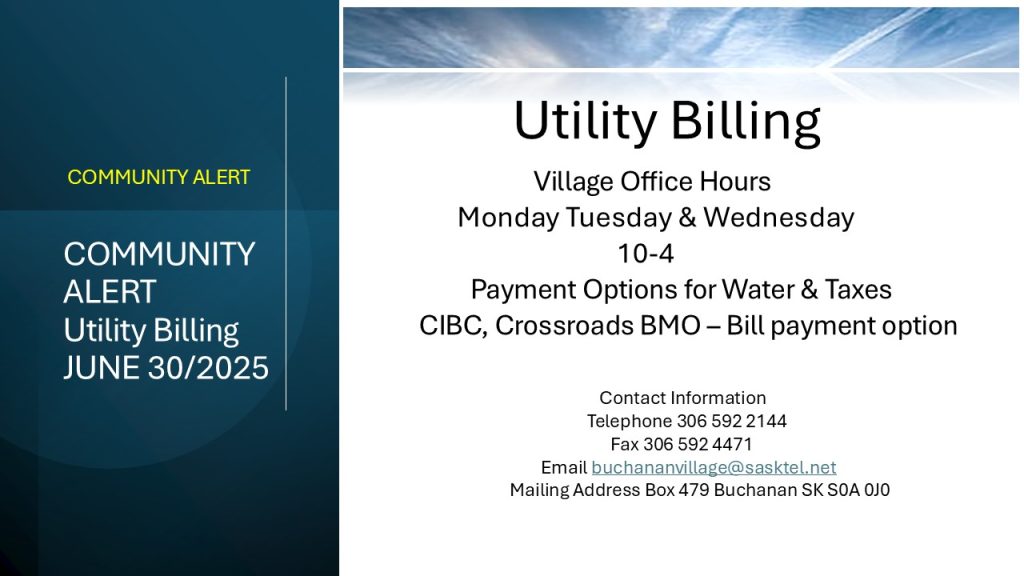 COMMUNITY ALERT

COMMUNITY ALERT
Utility Billing
JUNE 30/2025

Utility Billing

Village Office Hours
Monday Tuesday & Wednesday
10-4
Payment Options for Water & Taxes
CIBC, Crossroads BMO – Bill payment option

Contact Information
Telephone 306 592 2144
Fax 306 592 4471
Email buchananvillage@sasktel.net
Mailing Address Box 479 Buchanan SK S0A 0J0